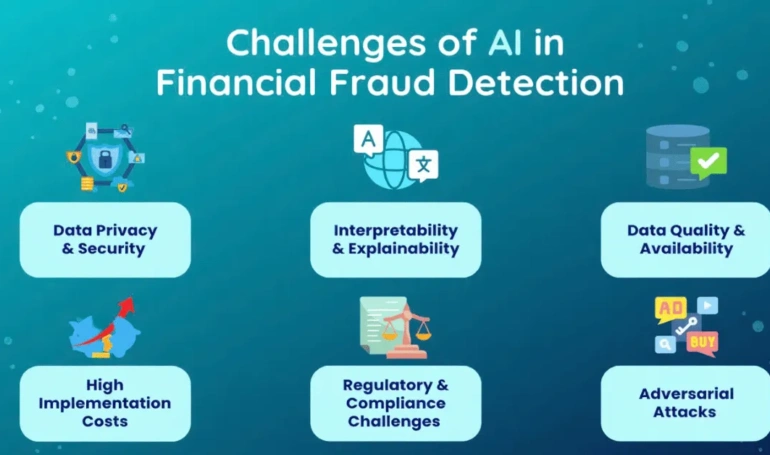 Challenges of AI in Financial Fraud Detection

A 文

Data Privacy & Security

Interpretability & Explainability

Data Quality & Availability

AD BUY

High Implementation Costs

Regulatory & Compliance Challenges

Adversarial Attacks